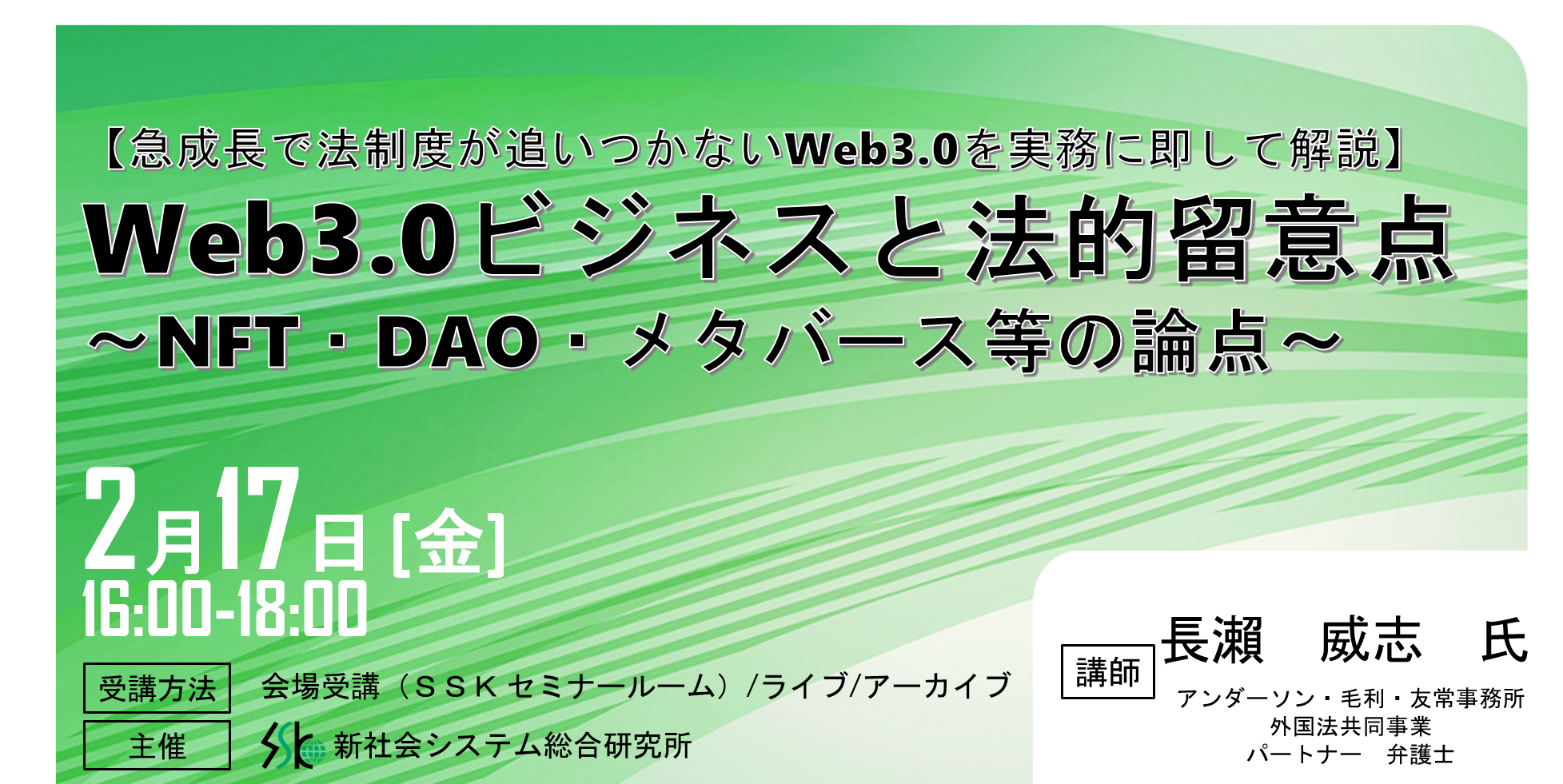 【急成長で法制度が追いつかないWeb3.0を実務に即して解説】

Web3.0ビジネスと法的留意点
～NFT・DAO・メタバース等の論点～

2月17日[金]
16:00-18:00

受講方法　会場受講（ＳＳＫセミナールーム）/ライブ/アーカイブ

主催　SSK 新社会システム総合研究所

講師　長瀬　威志　氏

アンダーソン・毛利・友常事務所
外国法共同事業
パートナー　弁護士